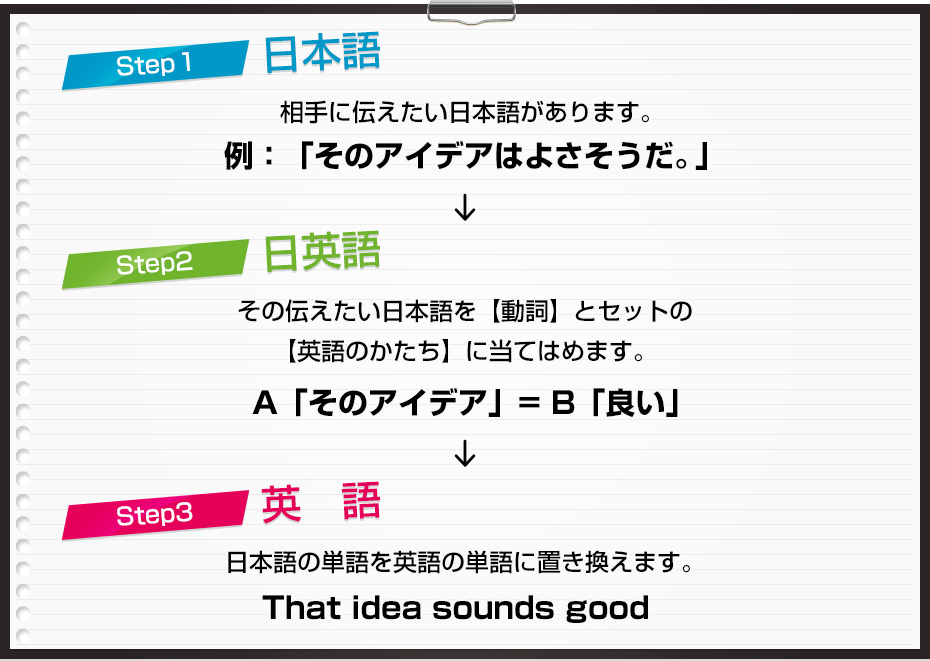 Step 1 日本語

相手に伝えたい日本語があります。

例：「そのアイデアはよさそうだ。」

↓

Step2 日英語

その伝えたい日本語を【動詞】とセットの【英語のかたち】に当てはめます。

A「そのアイデア」= B「良い」

↓

Step3 英　語

日本語の単語を英語の単語に置き換えます。

That idea sounds good